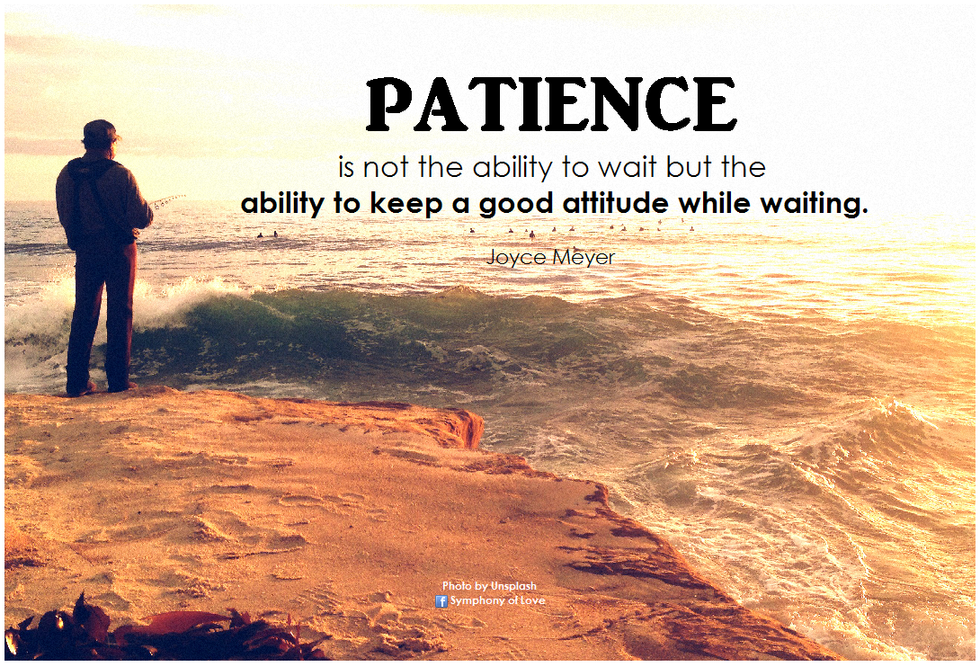 PATIENCE

is not the ability to wait but the ability to keep a good attitude while waiting.

Joyce Meyer

Photo by Unsplash
Symphony of Love